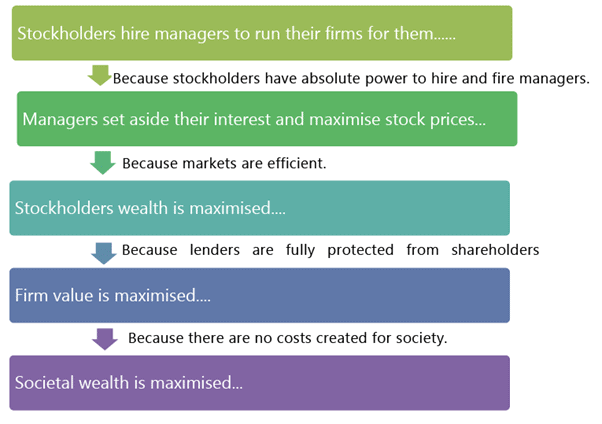 Stockholders hire managers to run their firms for them......

Because stockholders have absolute power to hire and fire managers.

Managers set aside their interest and maximise stock prices...

Because markets are efficient.

Stockholders wealth is maximised....

Because lenders are fully protected from shareholders

Firm value is maximised....

Because there are no costs created for society.

Societal wealth is maximised...